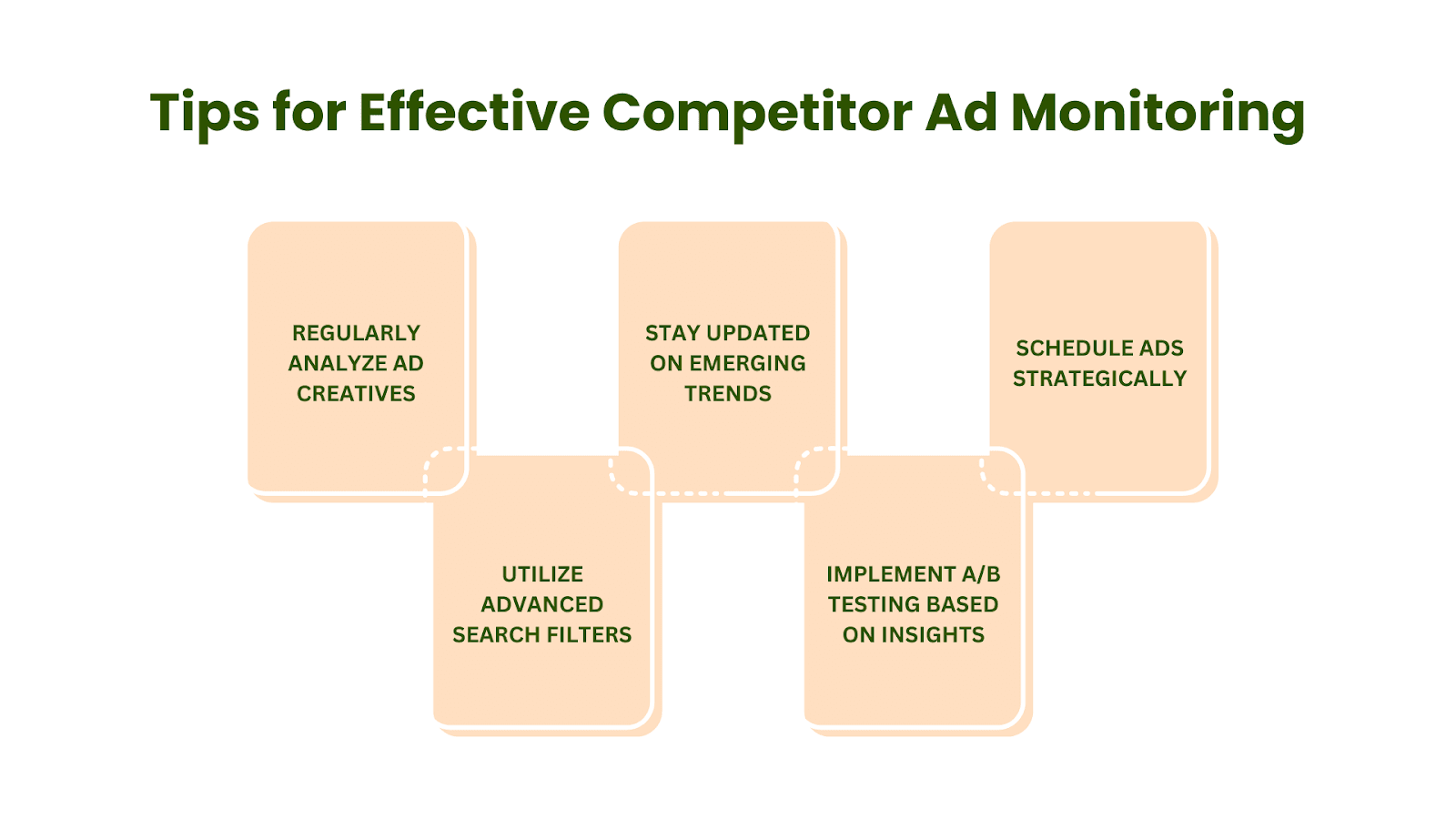 Tips for Effective Competitor Ad Monitoring

REGULARLY ANALYZE AD CREATIVES

UTILIZE ADVANCED SEARCH FILTERS

STAY UPDATED ON EMERGING TRENDS

IMPLEMENT A/B TESTING BASED ON INSIGHTS

SCHEDULE ADS STRATEGICALLY